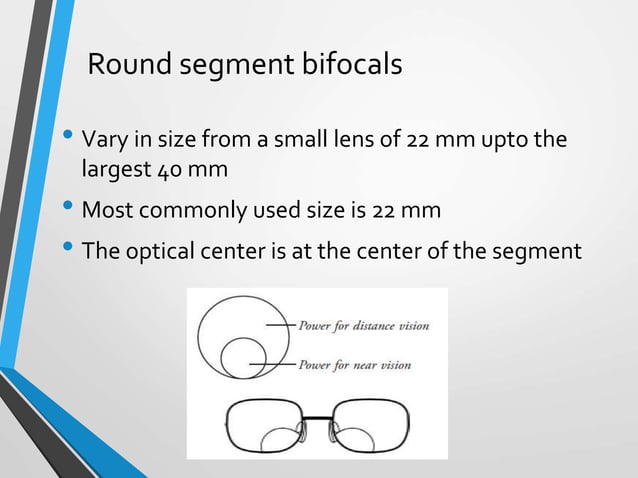 Round segment bifocals

• Vary in size from a small lens of 22 mm upto the largest 40 mm

• Most commonly used size is 22 mm

• The optical center is at the center of the segment

Power for distance vision

Power for near vision